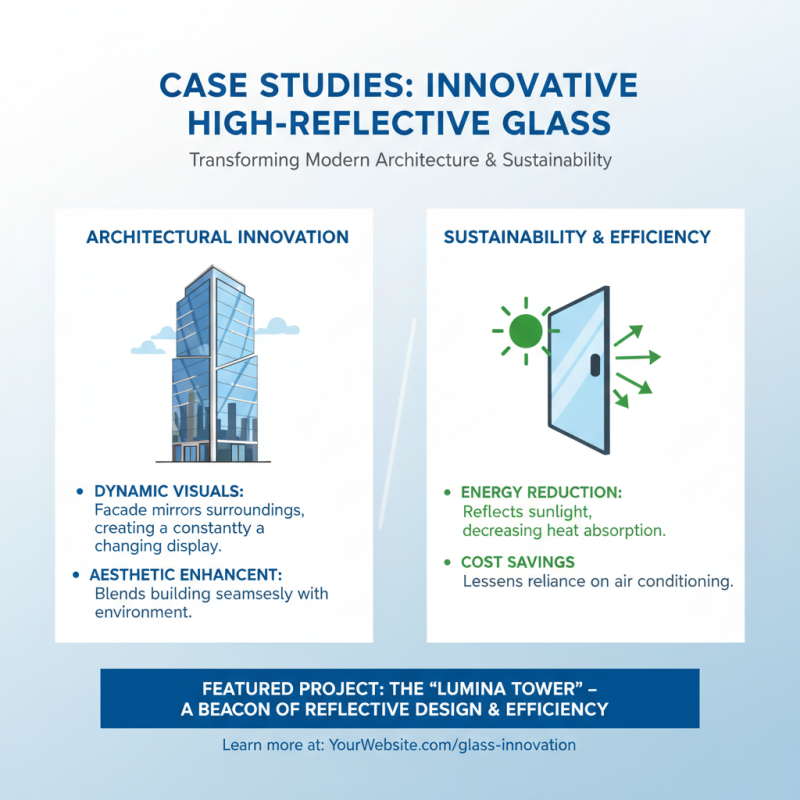 CASE STUDIES: INNOVATIVE HIGH-REFLECTIVE GLASS

Transforming Modern Architecture & Sustainability

ARCHITECTURAL INNOVATION

• DYNAMIC VISUALS: Facade mirrors surroundings, creating a constantty a changing display.

• AESTHETIC ENHANCENT: Blends building seamsesly with environment.

SUSTAINABILITY & EFFICIENCY

• ENERGY REDUCTION: Reflects sunlight, decreasing heat absorption.

• COST SAVINGS Lessens reliance on air conditioning.

FEATURED PROJECT: THE "LUMINA TOWER" – A BEACON OF REFLECTIVE DESIGN & EFFICIENCY

Learn more at: YourWebsite.com/glass-innovation